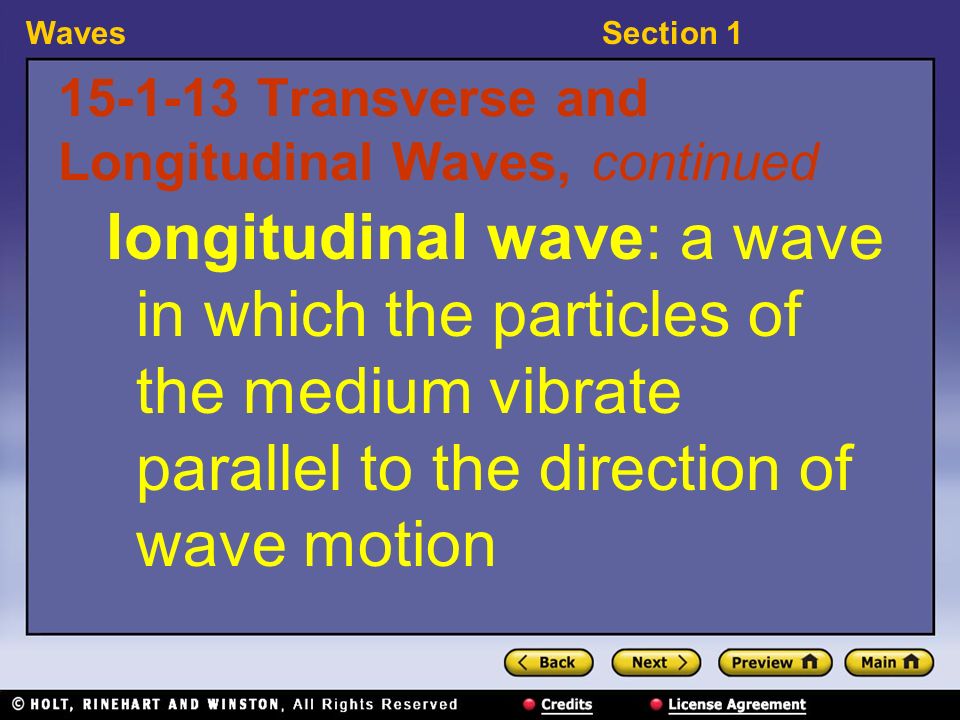 Waves

Section 1

15-1-13 Transverse and Longitudinal Waves, continued

longitudinal wave: a wave in which the particles of the medium vibrate parallel to the direction of wave motion

Back

Next

Preview

Main

© HOLT, RINEHART AND WINSTON, All Rights Reserved

Credits

License Agreement